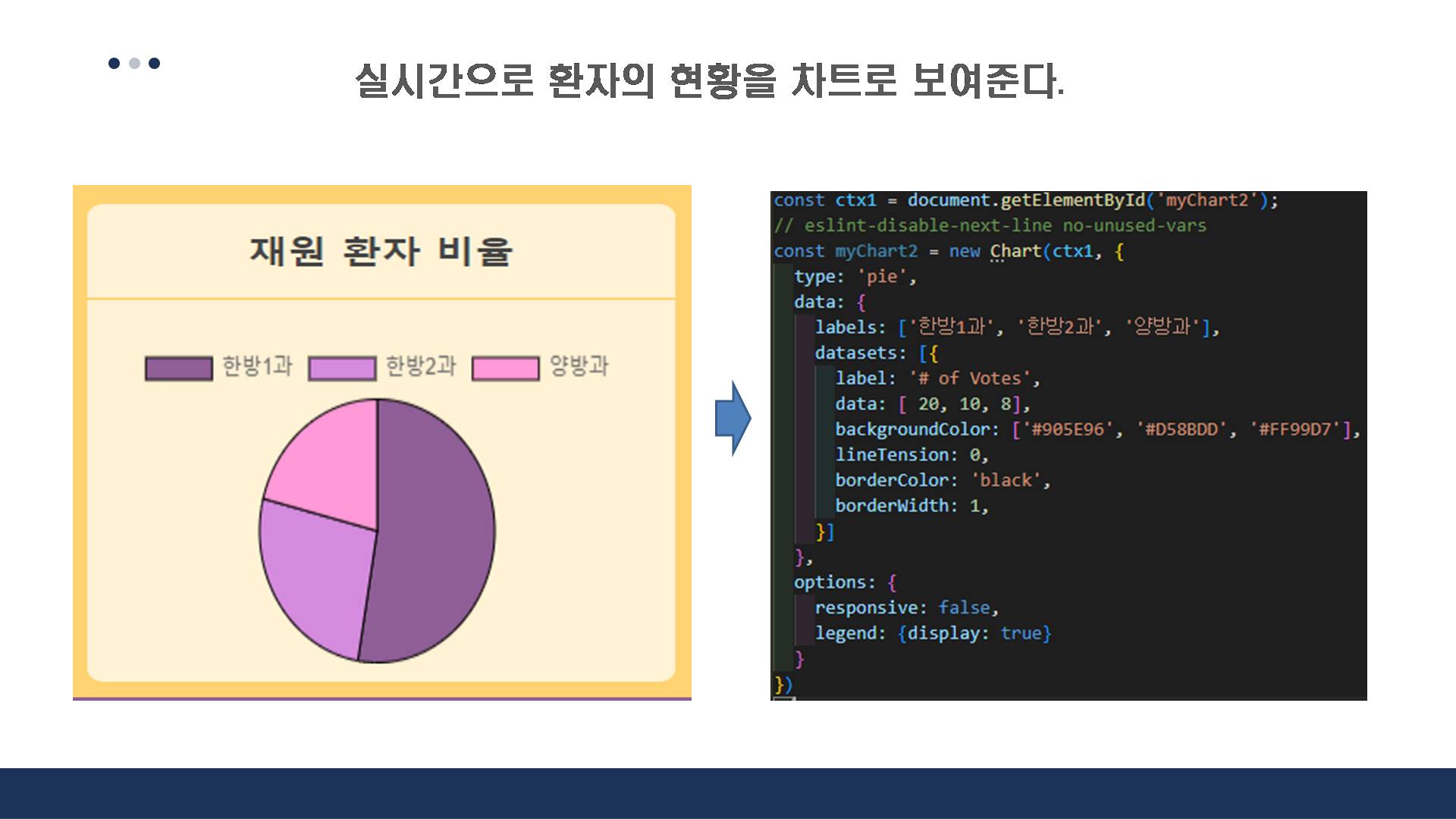 실시간으로 환자의 현황을 차트로 보여준다.

재원 환자 비율

한방1과 한방2과 양방과

const ctx1 = document.getElementById('myChart2');
// eslint-disable-next-line no-unused-vars
const myChart2 = new Chart(ctx1, {
  type: 'pie',
  data: {
    labels: ['한방1과', '한방2과', '양방과'],
    datasets: [{
      label: '# of Votes',
      data: [ 20, 10, 8],
      backgroundColor: ['#905E96', '#D58BDD', '#FF99D7'],
      lineTension: 0,
      borderColor: 'black',
      borderWidth: 1,
    }]
  },
  options: {
    responsive: false,
    legend: {display: true}
  }
})